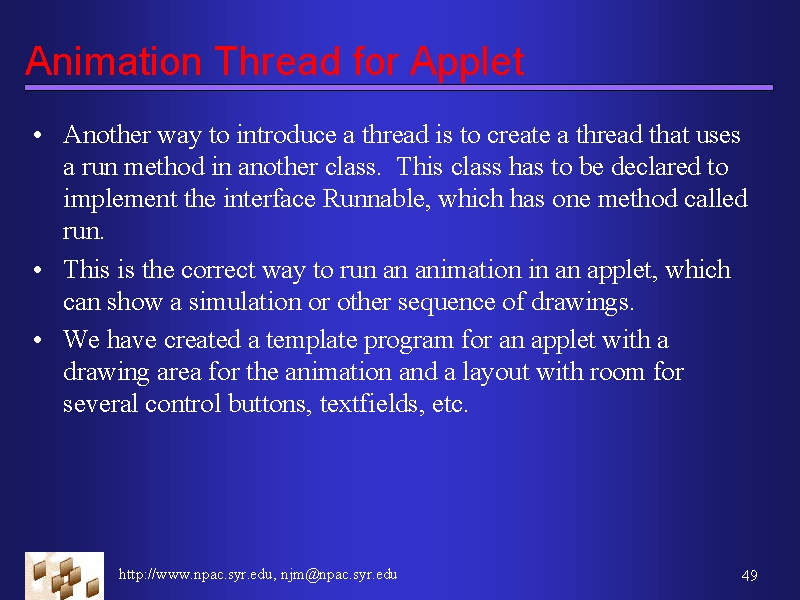 Animation Thread for Applet

• Another way to introduce a thread is to create a thread that uses a run method in another class. This class has to be declared to implement the interface Runnable, which has one method called run.

• This is the correct way to run an animation in an applet, which can show a simulation or other sequence of drawings.

• We have created a template program for an applet with a drawing area for the animation and a layout with room for several control buttons, textfields, etc.

http://www.npac.syr.edu, njm@npac.syr.edu

49